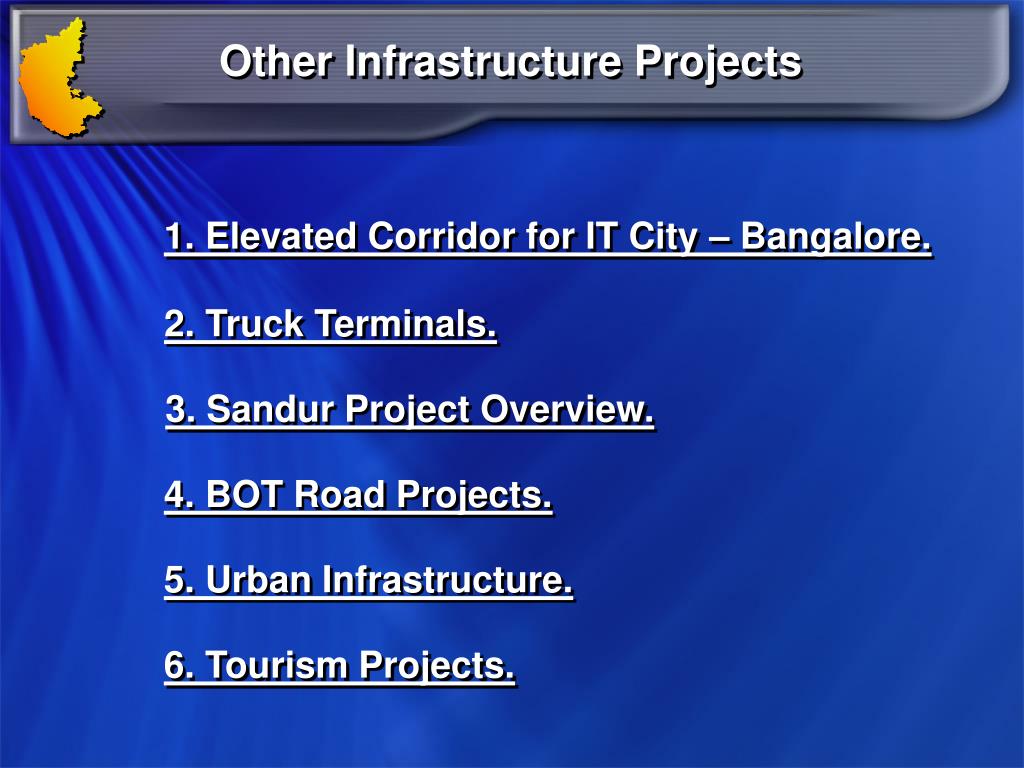 Other Infrastructure Projects

1. Elevated Corridor for IT City – Bangalore.

2. Truck Terminals.

3. Sandur Project Overview.

4. BOT Road Projects.

5. Urban Infrastructure.

6. Tourism Projects.